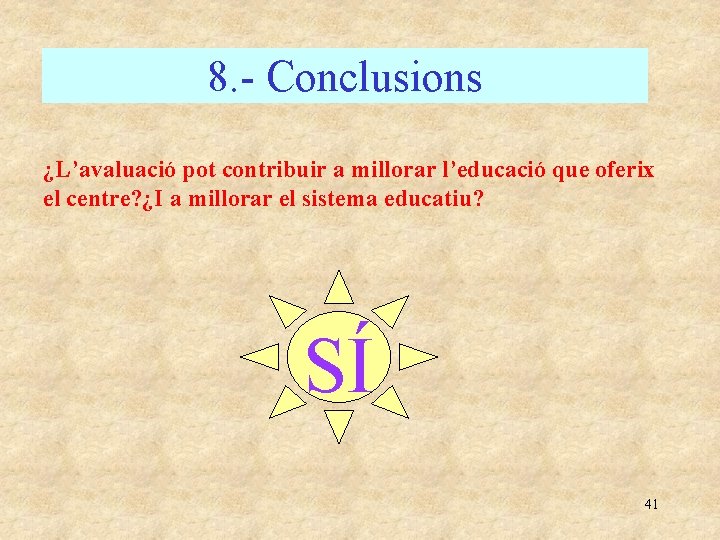 8.- Conclusions

¿L’avaluació pot contribuir a millorar l’educació que oferix el centre?¿I a millorar el sistema educatiu?

SÍ

41